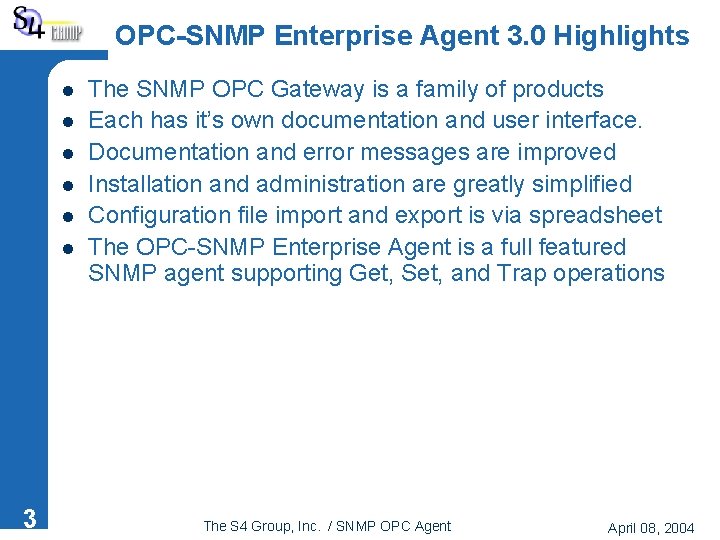 S4 GROUP

OPC-SNMP Enterprise Agent 3.0 Highlights

- The SNMP OPC Gateway is a family of products
- Each has it's own documentation and user interface.
- Documentation and error messages are improved
- Installation and administration are greatly simplified
- Configuration file import and export is via spreadsheet
- The OPC-SNMP Enterprise Agent is a full featured SNMP agent supporting Get, Set, and Trap operations

3

The S4 Group, Inc. / SNMP OPC Agent

April 08, 2004